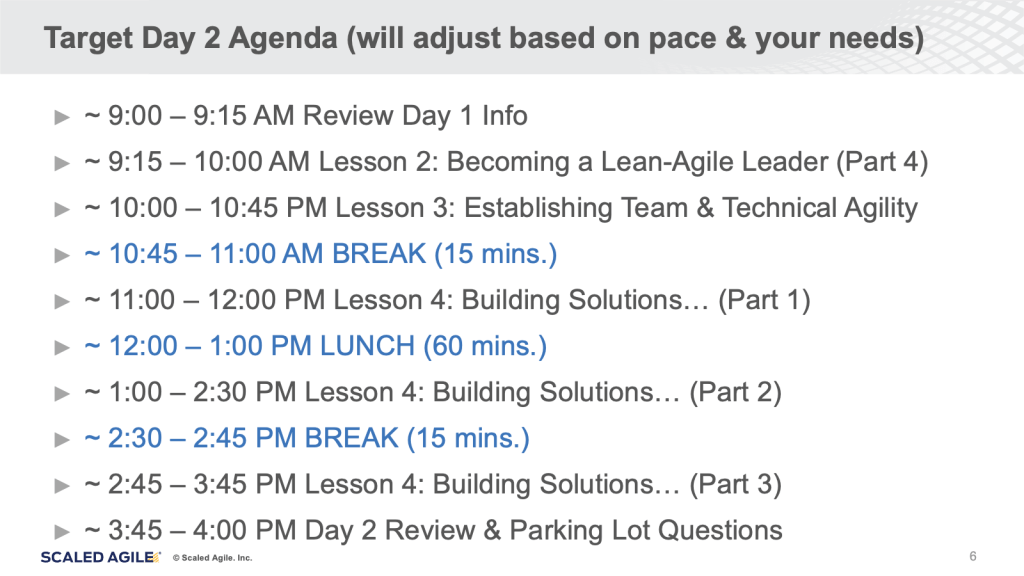 Target Day 2 Agenda (will adjust based on pace & your needs)

► ~ 9:00 – 9:15 AM Review Day 1 Info
► ~ 9:15 – 10:00 AM Lesson 2: Becoming a Lean-Agile Leader (Part 4)
► ~ 10:00 – 10:45 PM Lesson 3: Establishing Team & Technical Agility
► ~ 10:45 – 11:00 AM BREAK (15 mins.)
► ~ 11:00 – 12:00 PM Lesson 4: Building Solutions… (Part 1)
► ~ 12:00 – 1:00 PM LUNCH (60 mins.)
► ~ 1:00 – 2:30 PM Lesson 4: Building Solutions… (Part 2)
► ~ 2:30 – 2:45 PM BREAK (15 mins.)
► ~ 2:45 – 3:45 PM Lesson 4: Building Solutions… (Part 3)
► ~ 3:45 – 4:00 PM Day 2 Review & Parking Lot Questions

SCALED AGILE © Scaled Agile. Inc.

6